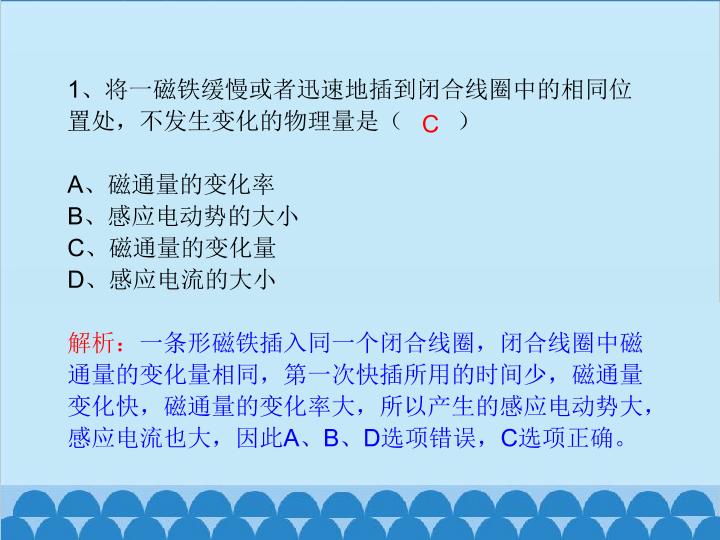 1、将一磁铁缓慢或者迅速地插到闭合线圈中的相同位置处，不发生变化的物理量是（ C ）

A、磁通量的变化率
B、感应电动势的大小
C、磁通量的变化量
D、感应电流的大小

解析：一条形磁铁插入同一个闭合线圈，闭合线圈中磁通量的变化量相同，第一次快插所用的时间少，磁通量变化快，磁通量的变化率大，所以产生的感应电动势大，感应电流也大，因此A、B、D选项错误，C选项正确。